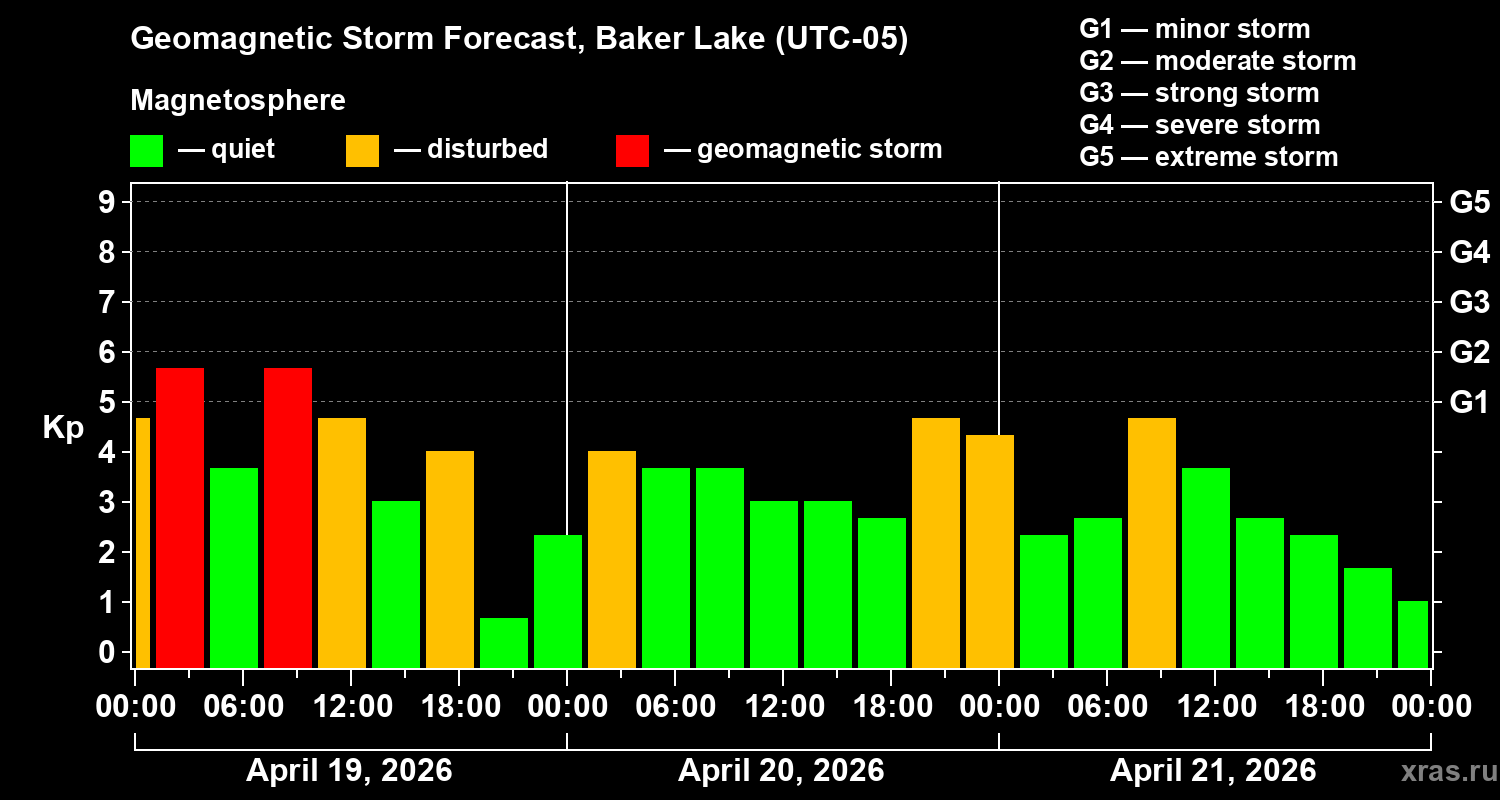 Geomagnetic Storm Forecast, Baker Lake (UTC-05)

Magnetosphere

— quiet — disturbed — geomagnetic storm

G1 — minor storm
G2 — moderate storm
G3 — strong storm
G4 — severe storm
G5 — extreme storm

Kp

9
8
7
6
5
4
3
2
1
0

G5
G4
G3
G2
G1

00:00 06:00 12:00 18:00 00:00 06:00 12:00 18:00 00:00 06:00 12:00 18:00 00:00

April 19, 2026

April 20, 2026

April 21, 2026

xras.ru